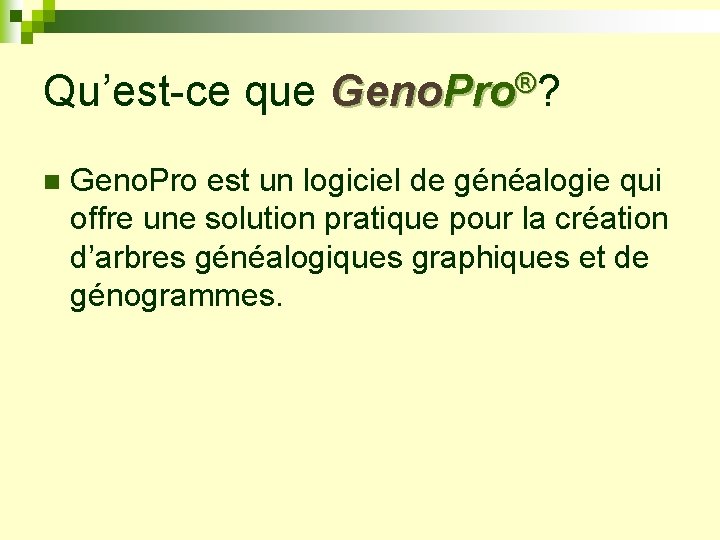 Qu’est-ce que GenoPro®?

GenoPro est un logiciel de généalogie qui offre une solution pratique pour la création d’arbres généalogiques graphiques et de génogrammes.